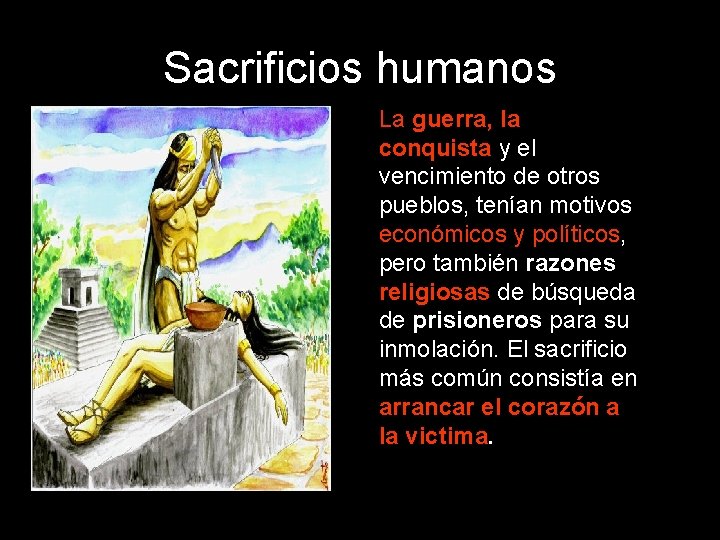 Sacrificios humanos

La guerra, la conquista y el vencimiento de otros pueblos, tenían motivos económicos y políticos, pero también razones religiosas de búsqueda de prisioneros para su inmolación. El sacrificio más común consistía en arrancar el corazón a la victima.